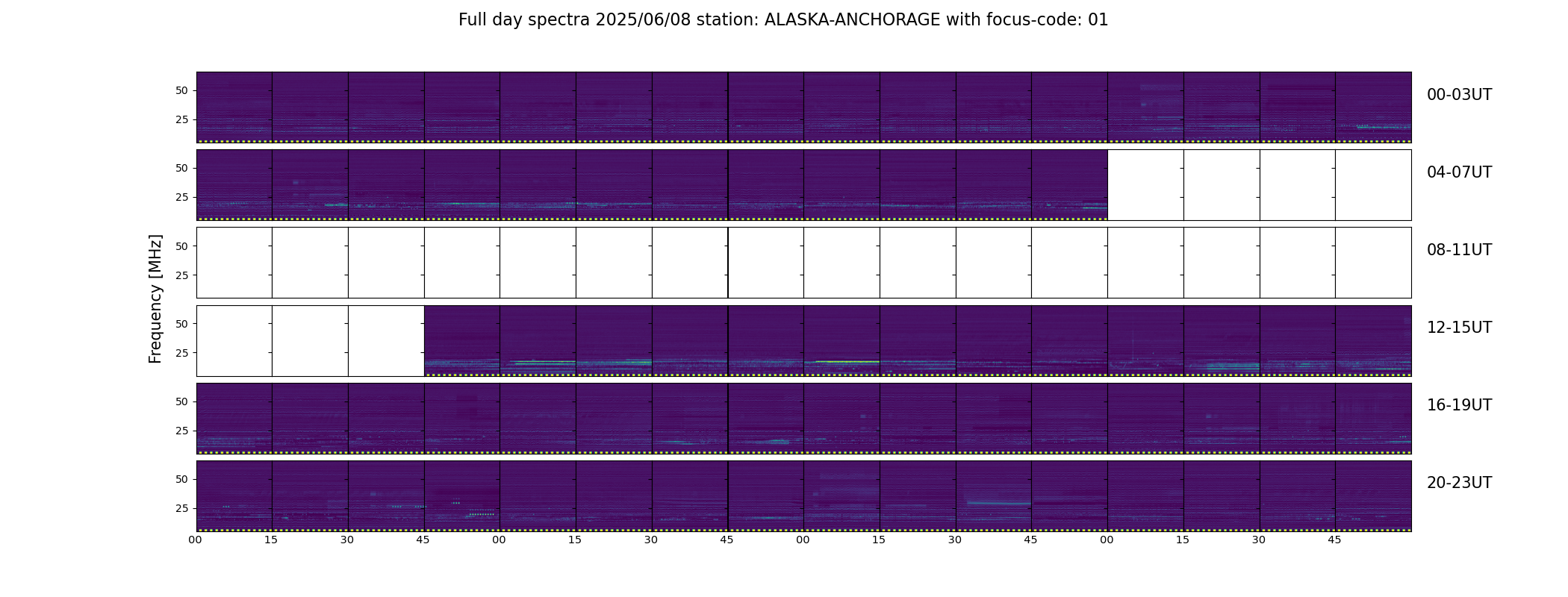 Full day spectra 2025/06/08 station: ALASKA-ANCHORAGE with focus-code: 01

Frequency [MHz]

50
25
00-03UT

50
25
04-07UT

50
25
08-11UT

50
25
12-15UT

50
25
16-19UT

50
25
20-23UT

00 15 30 45 00 15 30 45 00 15 30 45 00 15 30 45